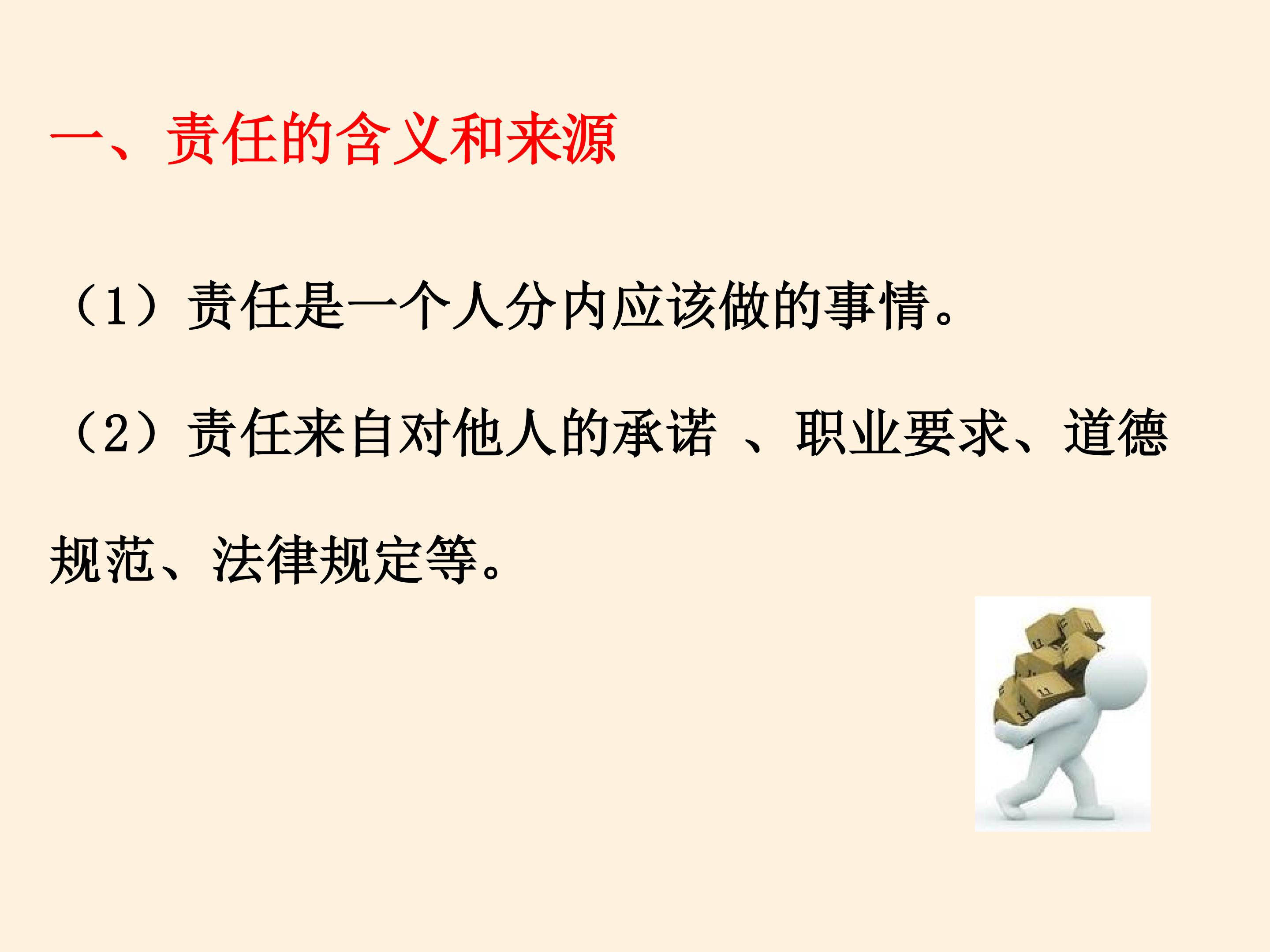 一、责任的含义和来源

（1）责任是一个人分内应该做的事情。

（2）责任来自对他人的承诺、职业要求、道德规范、法律规定等。